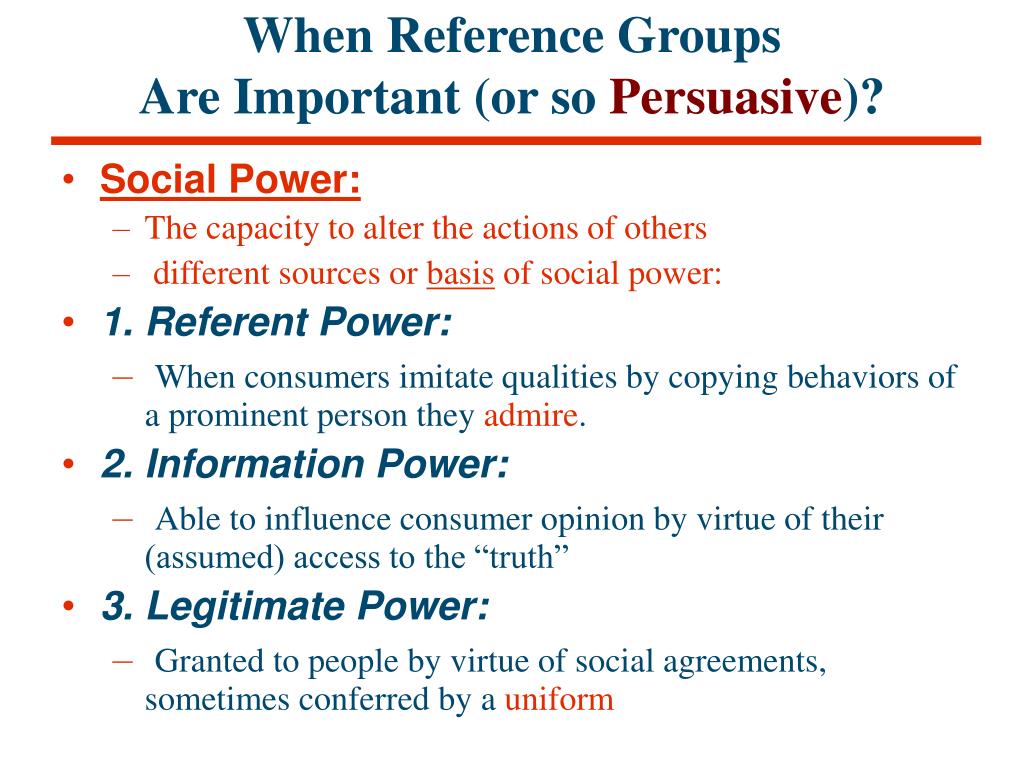 When Reference Groups
Are Important (or so Persuasive)?

• Social Power:
– The capacity to alter the actions of others
– different sources or basis of social power:
• 1. Referent Power:
– When consumers imitate qualities by copying behaviors of a prominent person they admire.
• 2. Information Power:
– Able to influence consumer opinion by virtue of their (assumed) access to the “truth”
• 3. Legitimate Power:
– Granted to people by virtue of social agreements, sometimes conferred by a uniform